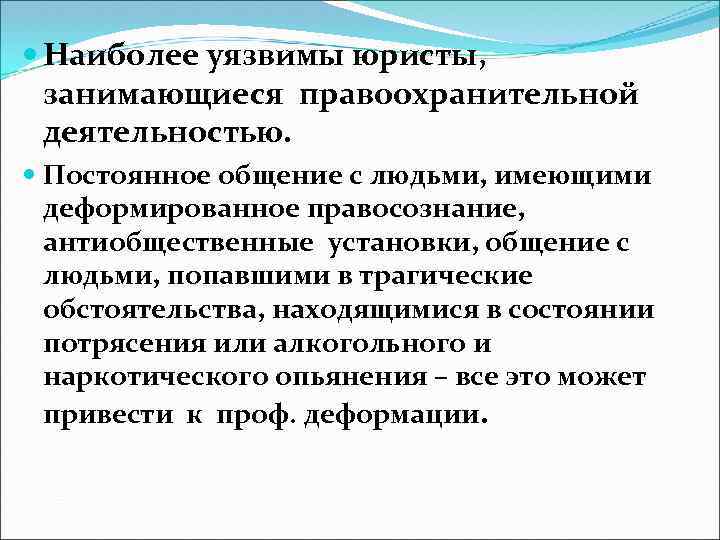 Наиболее уязвимы юристы, занимающиеся правоохранительной деятельностью.

Постоянное общение с людьми, имеющими деформированное правосознание, антиобщественные установки, общение с людьми, попавшими в трагические обстоятельства, находящимися в состоянии потрясения или алкогольного и наркотического опьянения – все это может привести к проф. деформации.